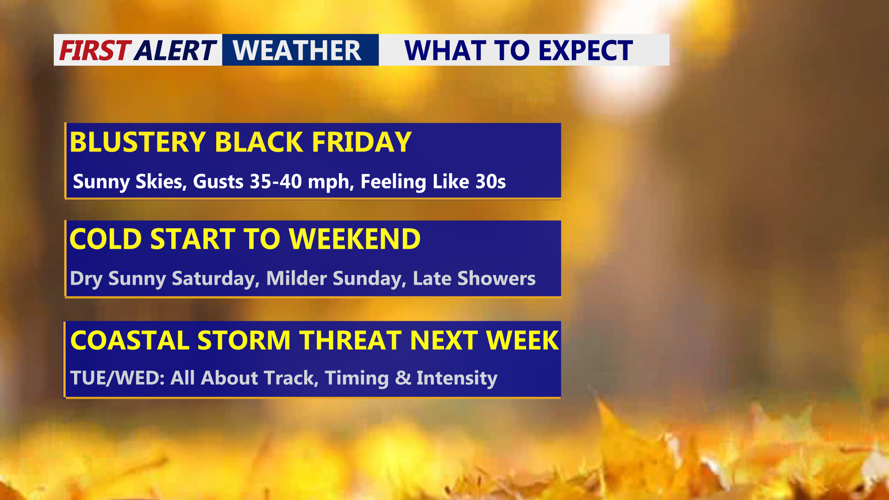 FIRST ALERT WEATHER WHAT TO EXPECT

BLUSTERY BLACK FRIDAY
Sunny Skies, Gusts 35-40 mph, Feeling Like 30s

COLD START TO WEEKEND
Dry Sunny Saturday, Milder Sunday, Late Showers

COASTAL STORM THREAT NEXT WEEK
TUE/WED: All About Track, Timing & Intensity